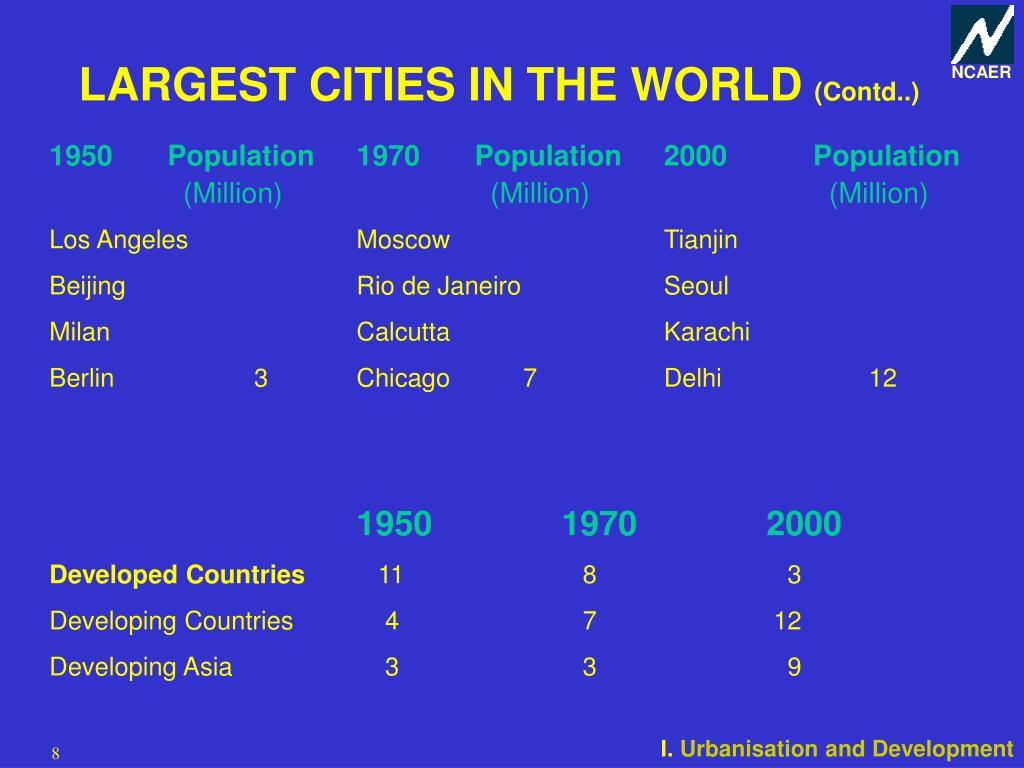 NCAER

LARGEST CITIES IN THE WORLD (Contd..)

| 1950 | Population (Million) | 1970 | Population (Million) | 2000 | Population (Million) |
|---|---|---|---|---|---|
| Los Angeles | | Moscow | | Tianjin | |
| Beijing | | Rio de Janeiro | | Seoul | |
| Milan | | Calcutta | | Karachi | |
| Berlin | 3 | Chicago | 7 | Delhi | 12 |

| | 1950 | 1970 | 2000 |
|---|---|---|---|
| Developed Countries | 11 | 8 | 3 |
| Developing Countries | 4 | 7 | 12 |
| Developing Asia | 3 | 3 | 9 |

8

I. Urbanisation and Development